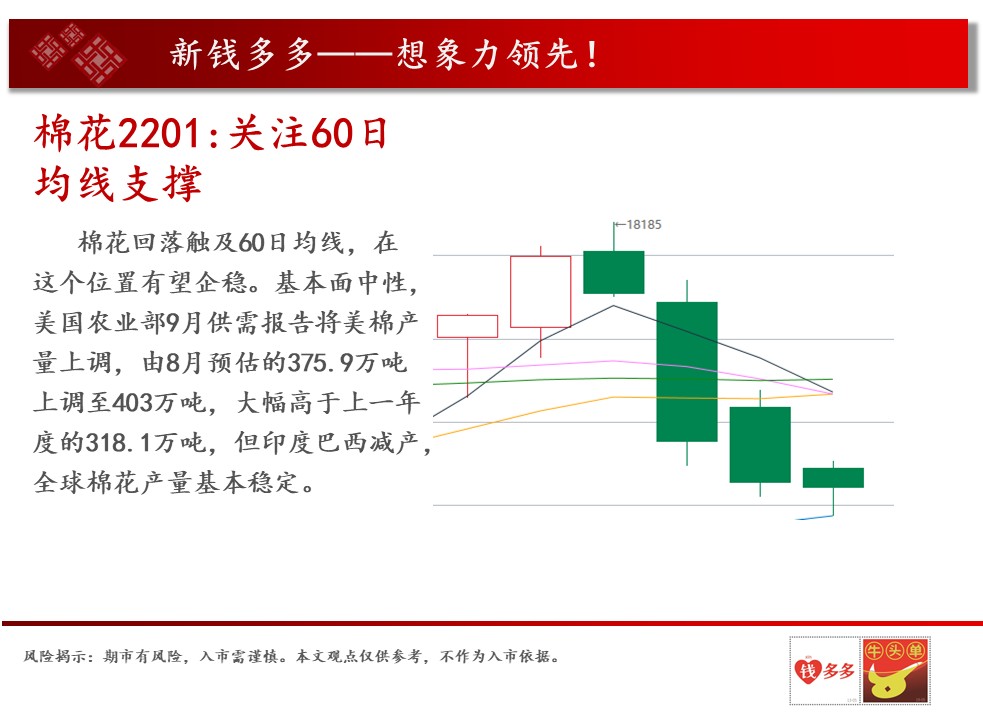 新钱多多——想象力领先！

棉花2201:关注60日均线支撑

棉花回落触及60日均线，在这个位置有望企稳。基本面中性，美国农业部9月供需报告将美棉产量上调，由8月预估的375.9万吨上调至403万吨，大幅高于上一年度的318.1万吨，但印度巴西减产，全球棉花产量基本稳定。

18185

风险揭示：期市有风险，入市需谨慎。本文观点仅供参考，不作为入市依据。

钱多多

牛头单